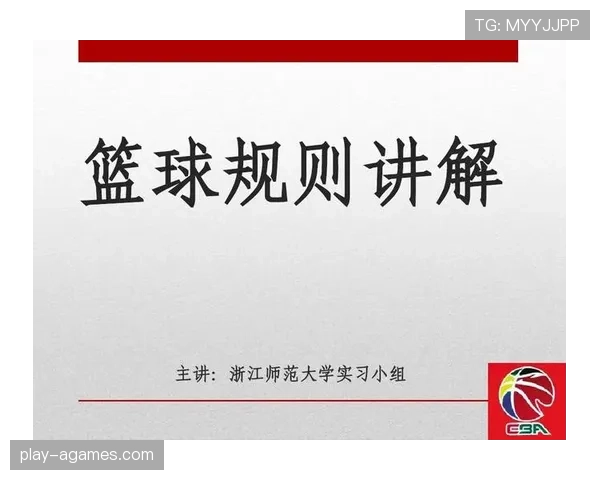 TG: MYYJJPP

篮球规则讲解

主讲：浙江师范大学实习小组

CBA

play-agames.com